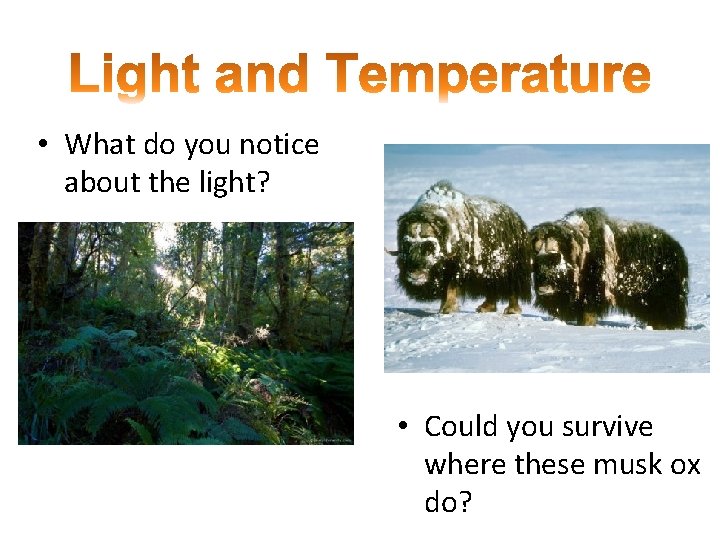 Light and Temperature

• What do you notice about the light?

• Could you survive where these musk ox do?